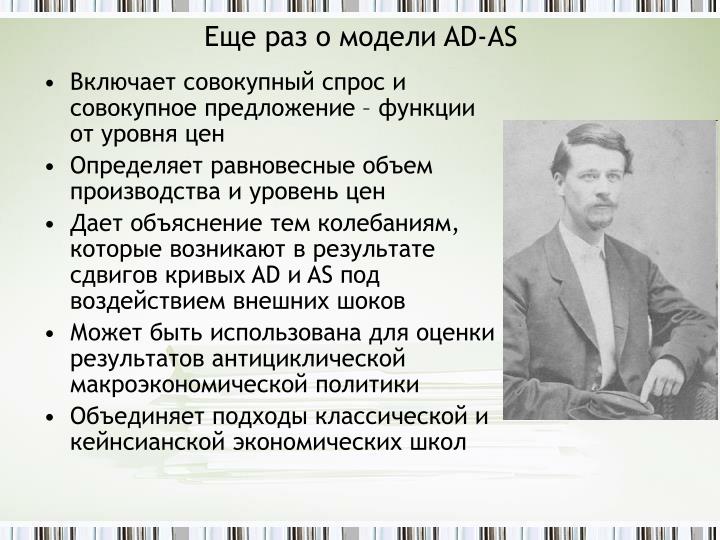 Еще раз о модели AD-AS

• Включает совокупный спрос и совокупное предложение – функции от уровня цен
• Определяет равновесные объем производства и уровень цен
• Дает объяснение тем колебаниям, которые возникают в результате сдвигов кривых AD и AS под воздействием внешних шоков
• Может быть использована для оценки результатов антициклической макроэкономической политики
• Объединяет подходы классической и кейнсианской экономических школ